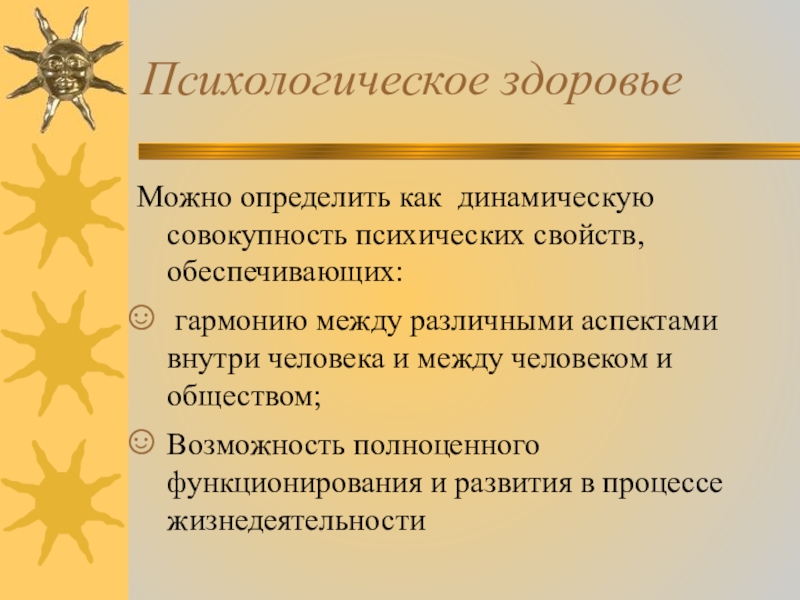 Психологическое здоровье

Можно определить как динамическую совокупность психических свойств, обеспечивающих:

☺ гармонию между различными аспектами внутри человека и между человеком и обществом;

☺ Возможность полноценного функционирования и развития в процессе жизнедеятельности